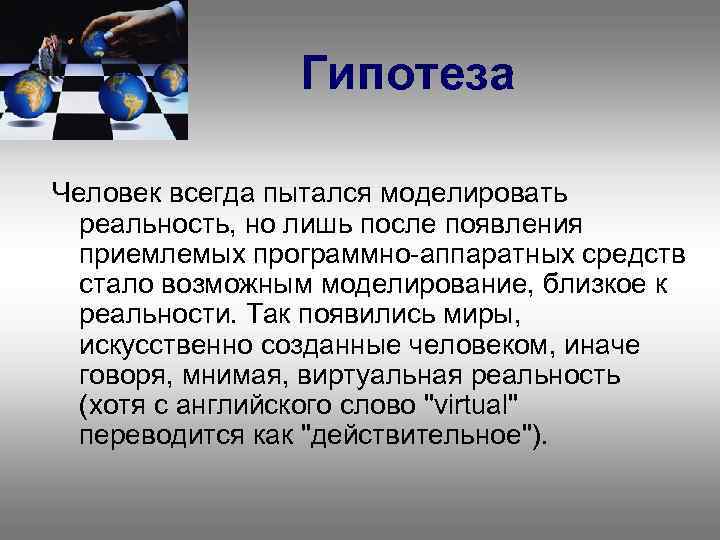 Гипотеза

Человек всегда пытался моделировать реальность, но лишь после появления приемлемых программно-аппаратных средств стало возможным моделирование, близкое к реальности. Так появились миры, искусственно созданные человеком, иначе говоря, мнимая, виртуальная реальность (хотя с английского слово "virtual" переводится как "действительное").